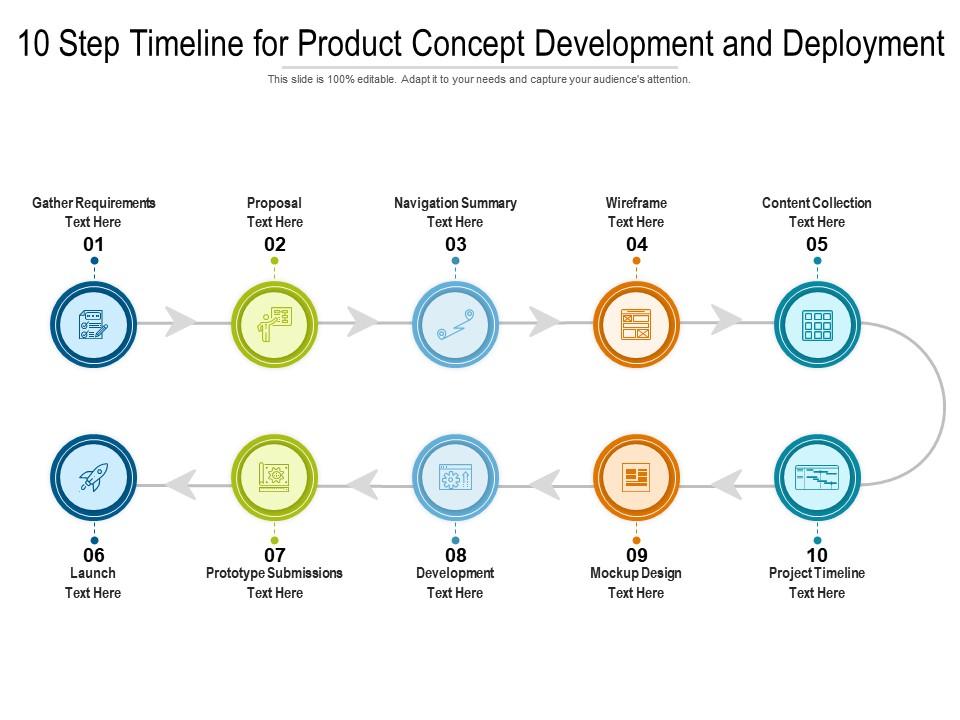 10 Step Timeline for Product Concept Development and Deployment

This slide is 100% editable. Adapt it to your needs and capture your audience's attention.

Gather Requirements
Text Here
01

Proposal
Text Here
02

Navigation Summary
Text Here
03

Wireframe
Text Here
04

Content Collection
Text Here
05

06
Launch
Text Here

07
Prototype Submissions
Text Here

08
Development
Text Here

09
Mockup Design
Text Here

10
Project Timeline
Text Here